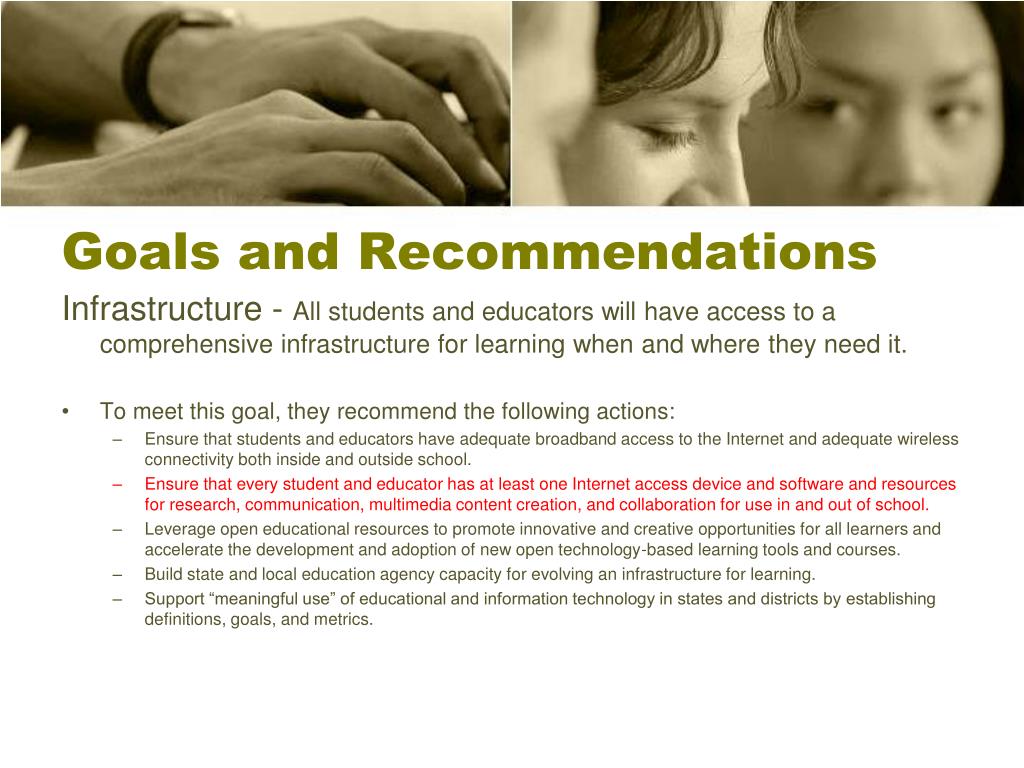 Goals and Recommendations

Infrastructure - All students and educators will have access to a comprehensive infrastructure for learning when and where they need it.

• To meet this goal, they recommend the following actions:
 – Ensure that students and educators have adequate broadband access to the Internet and adequate wireless connectivity both inside and outside school.
 – Ensure that every student and educator has at least one Internet access device and software and resources for research, communication, multimedia content creation, and collaboration for use in and out of school.
 – Leverage open educational resources to promote innovative and creative opportunities for all learners and accelerate the development and adoption of new open technology-based learning tools and courses.
 – Build state and local education agency capacity for evolving an infrastructure for learning.
 – Support “meaningful use” of educational and information technology in states and districts by establishing definitions, goals, and metrics.